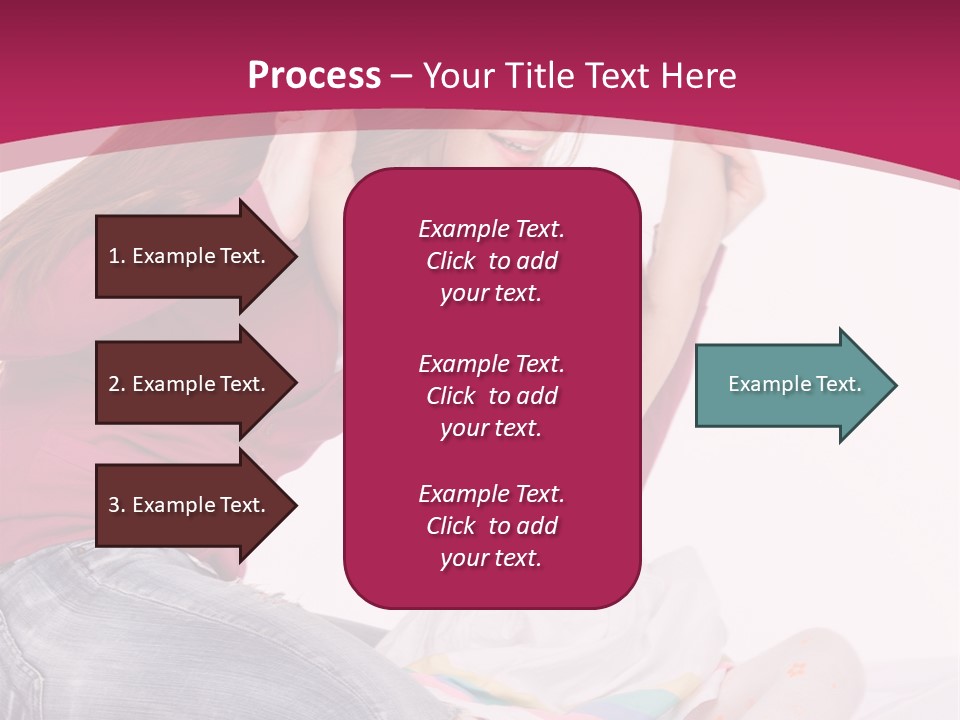 Process – Your Title Text Here

1. Example Text.

2. Example Text.

3. Example Text.

Example Text. Click to add your text.

Example Text. Click to add your text.

Example Text. Click to add your text.

Example Text.